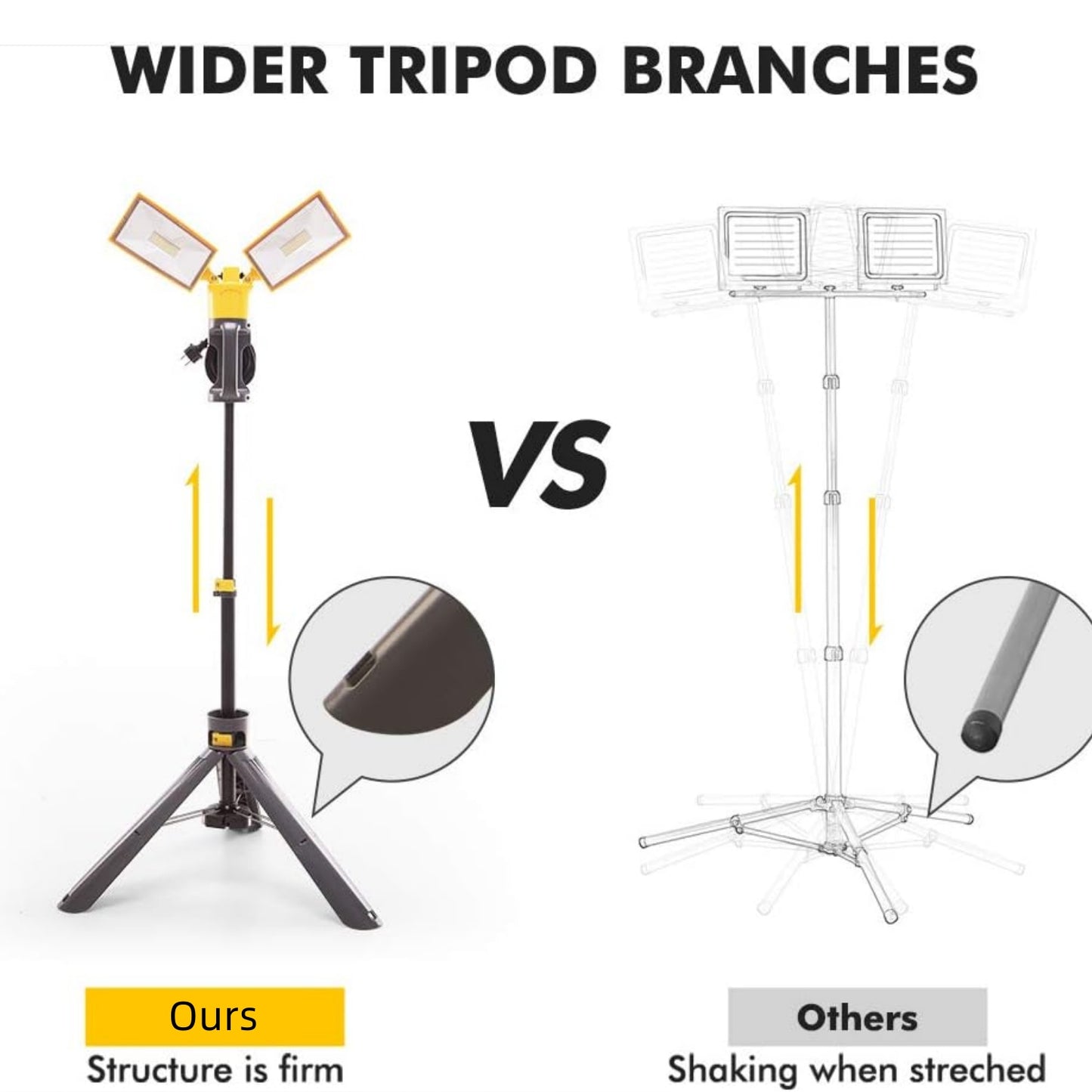 WIDER TRIPOD BRANCHES

VS

Ours
Structure is firm

Others
Shaking when streched